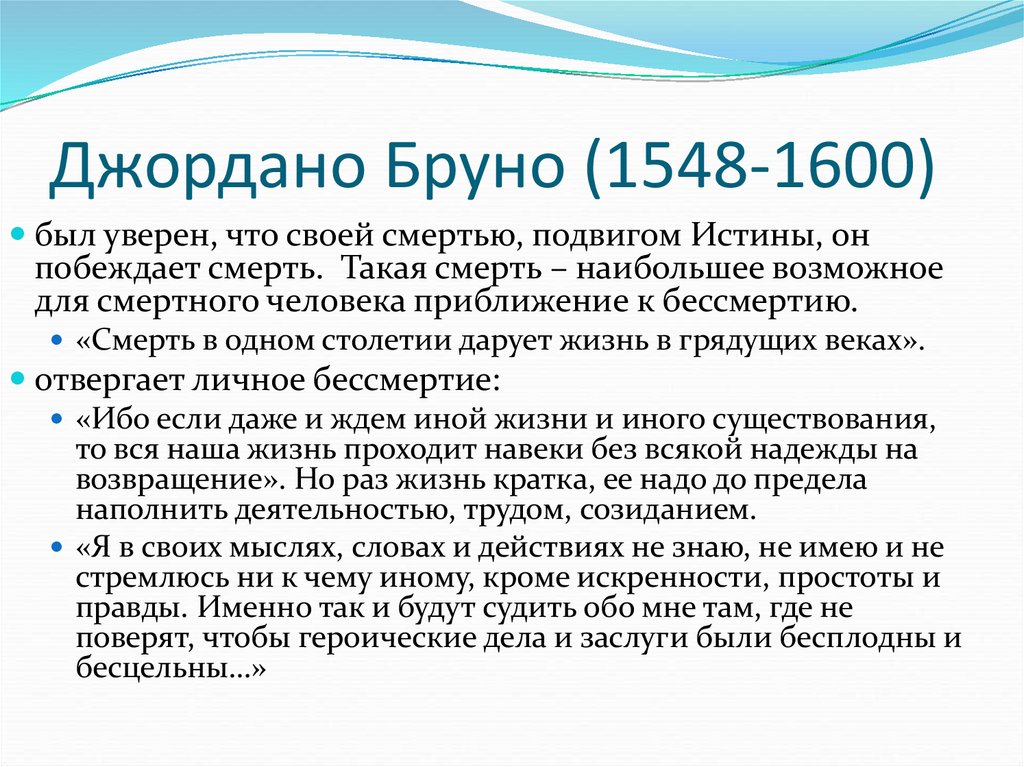 Джордано Бруно (1548-1600)

был уверен, что своей смертью, подвигом Истины, он побеждает смерть.  Такая смерть – наибольшее возможное для смертного человека приближение к бессмертию.

«Смерть в одном столетии дарует жизнь в грядущих веках».

отвергает личное бессмертие:

«Ибо если даже и ждем иной жизни и иного существования, то вся наша жизнь проходит навеки без всякой надежды на возвращение». Но раз жизнь кратка, ее надо до предела наполнить деятельностью, трудом, созиданием.

«Я в своих мыслях, словах и действиях не знаю, не имею и не стремлюсь ни к чему иному, кроме искренности, простоты и правды. Именно так и будут судить обо мне там, где не поверят, чтобы героические дела и заслуги были бесплодны и бесцельны…»